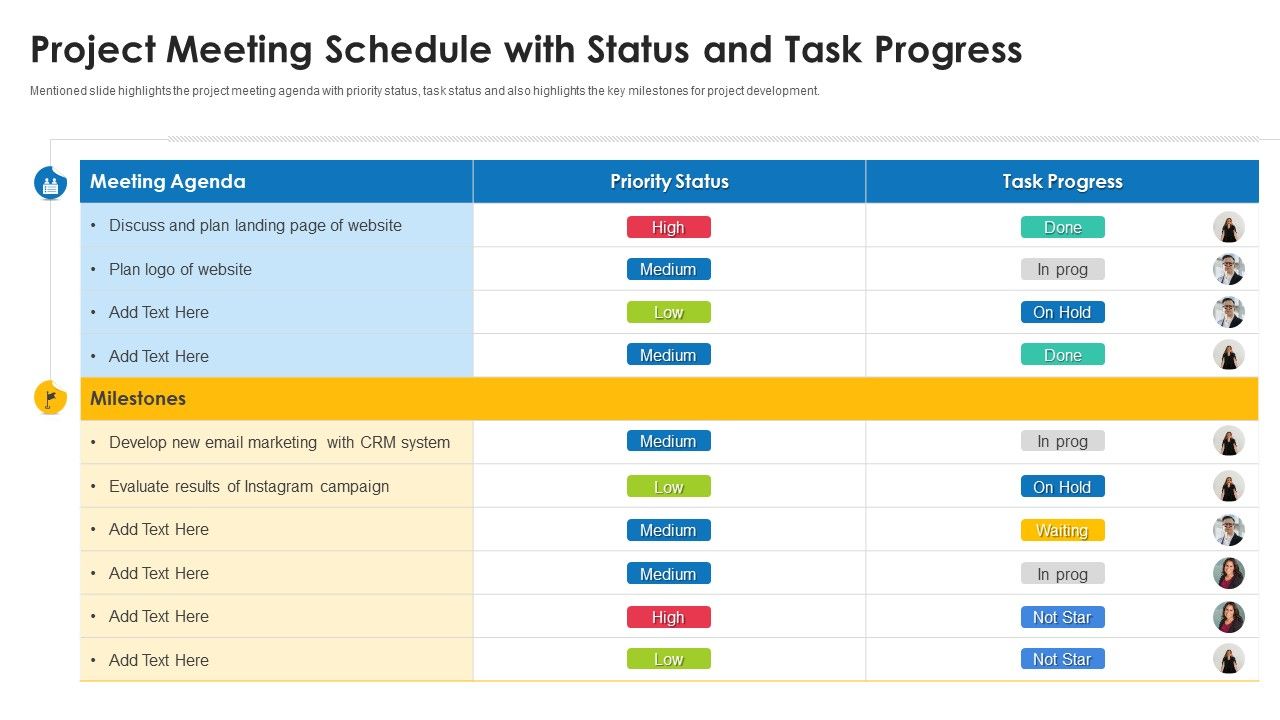 Project Meeting Schedule with Status and Task Progress

Mentioned slide highlights the project meeting agenda with priority status, task status and also highlights the key milestones for project development.

| Meeting Agenda | Priority Status | Task Progress |
|---|---|---|
| • Discuss and plan landing page of website | High | Done |
| • Plan logo of website | Medium | In prog |
| • Add Text Here | Low | On Hold |
| • Add Text Here | Medium | Done |
| Milestones | | |
| • Develop new email marketing with CRM system | Medium | In prog |
| • Evaluate results of Instagram campaign | Low | On Hold |
| • Add Text Here | Medium | Waiting |
| • Add Text Here | Medium | In prog |
| • Add Text Here | High | Not Star |
| • Add Text Here | Low | Not Star |